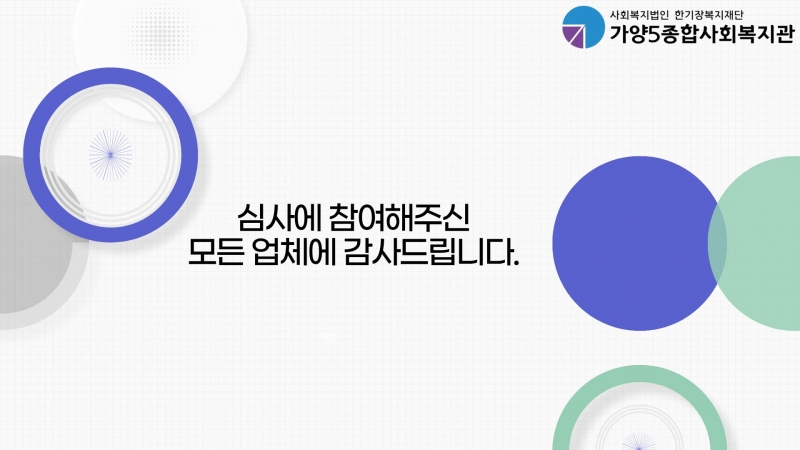 사회복지법인 한기장복지재단
가양5종합사회복지관

심사에 참여해주신
모든 업체에 감사드립니다.